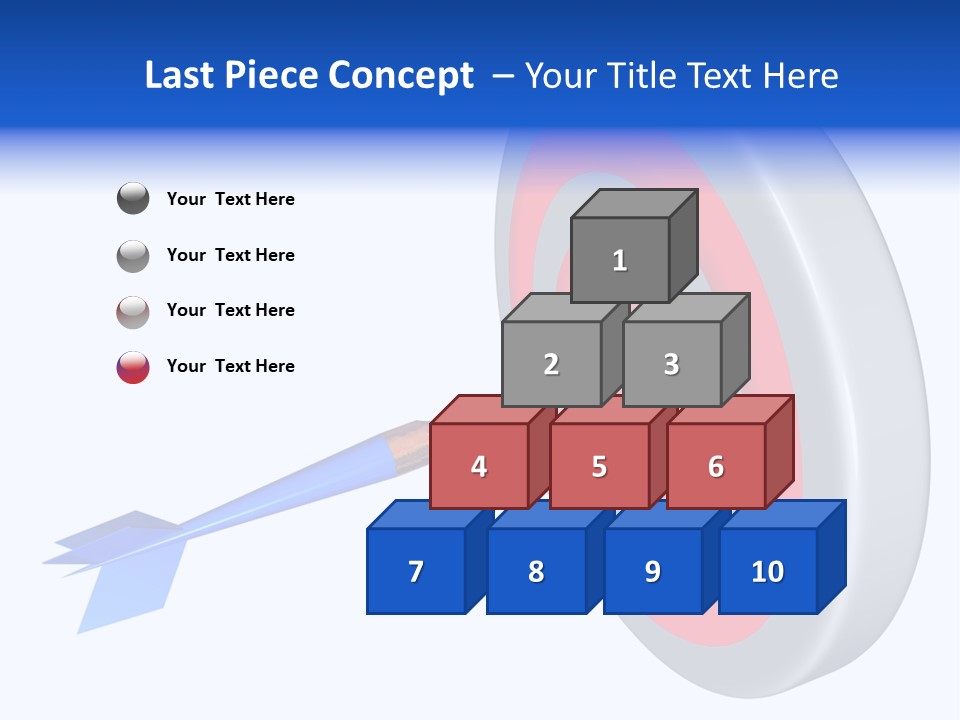 Last Piece Concept – Your Title Text Here

Your Text Here

Your Text Here

Your Text Here

Your Text Here

1

2

3

4

5

6

7

8

9

10